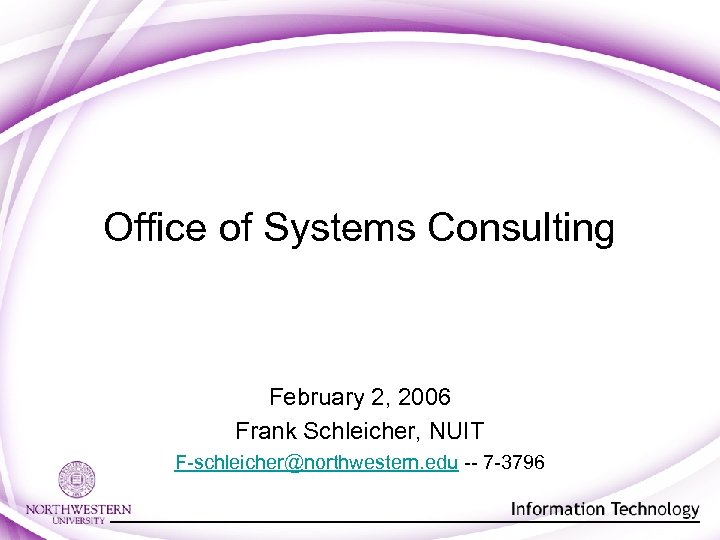 Office of Systems Consulting

February 2, 2006

Frank Schleicher, NUIT

F-schleicher@northwestern.edu -- 7-3796

NORTHWESTERN UNIVERSITY

Information Technology